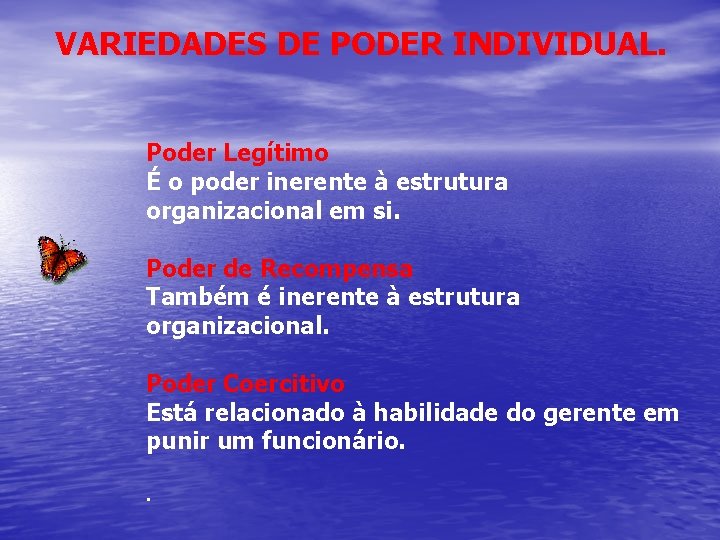 VARIEDADES DE PODER INDIVIDUAL.

Poder Legítimo
É o poder inerente à estrutura organizacional em si.

Poder de Recompensa
Também é inerente à estrutura organizacional.

Poder Coercitivo
Está relacionado à habilidade do gerente em punir um funcionário.

.